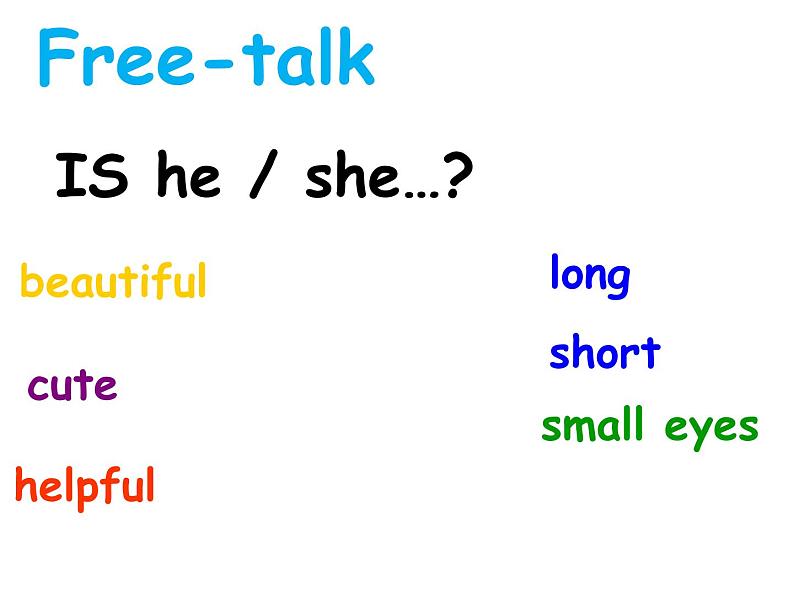 Free-talk

IS he / she…?

beautiful

cute

helpful

long

short

small eyes